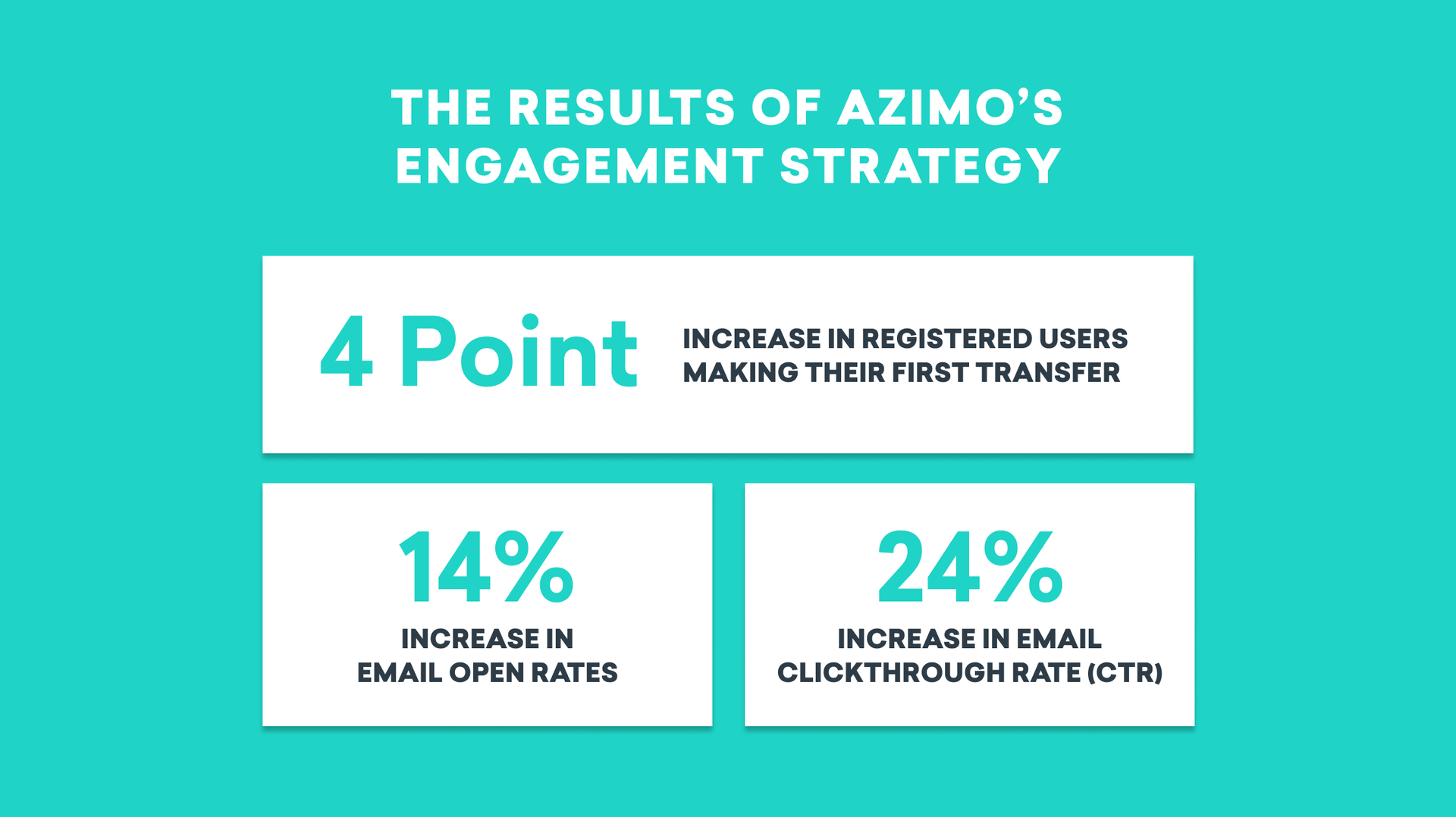 THE RESULTS OF AZIMO'S ENGAGEMENT STRATEGY

4 Point

INCREASE IN REGISTERED USERS MAKING THEIR FIRST TRANSFER

14%

INCREASE IN EMAIL OPEN RATES

24%

INCREASE IN EMAIL CLICKTHROUGH RATE (CTR)